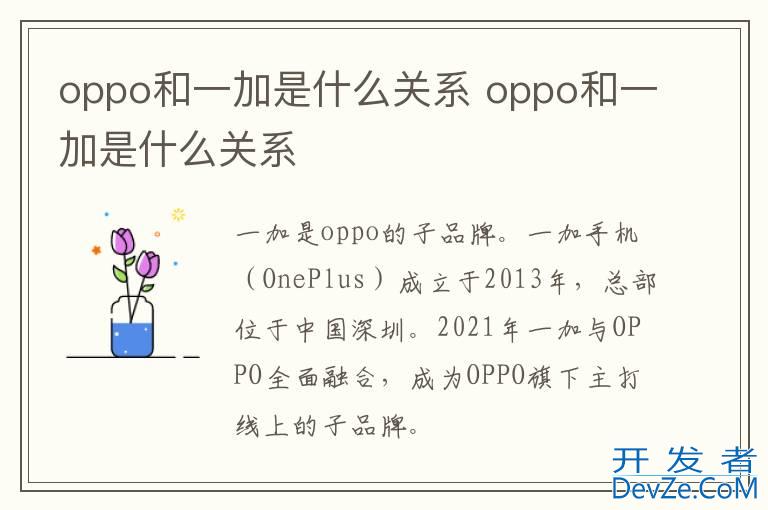 oppo和一加是什么关系 oppo和一加是什么关系

一加是oppo的子品牌。一加手机（OnePlus）成立于2013年，总部位于中国深圳。2021年一加与OPPO全面融合，成为OPPO旗下主打线上的子品牌。

开发者
DevZe.CoM